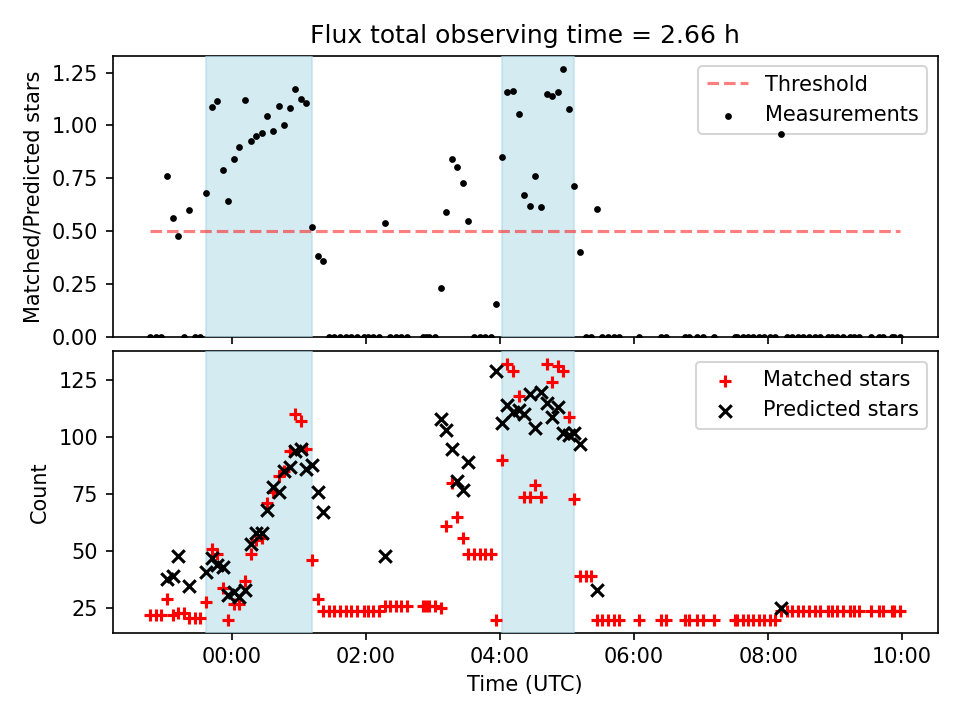 Flux total observing time = 2.66 h

Matched/Predicted stars

1.25
1.00
0.75
0.50
0.25
0.00

Threshold
Measurements

Count

125
100
75
50
25

Matched stars
Predicted stars

00:00
02:00
04:00
06:00
08:00
10:00

Time (UTC)